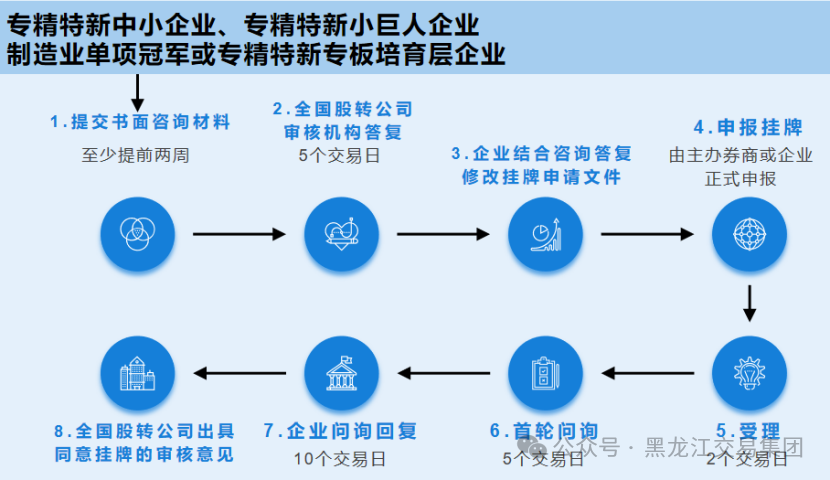 专精特新中小企业、专精特新小巨人企业
制造业单项冠军或专精特新专板培育层企业

1.提交书面咨询材料
至少提前两周

2.全国股转公司审核机构答复
5个交易日

3.企业结合咨询答复修改挂牌申请文件

4.申报挂牌
由主办券商或企业正式申报

5.受理
2个交易日

6.首轮问询
5个交易日

7.企业问询回复
10个交易日

8.全国股转公司出具同意挂牌的审核意见

公众号 · 黑龙江交易集团